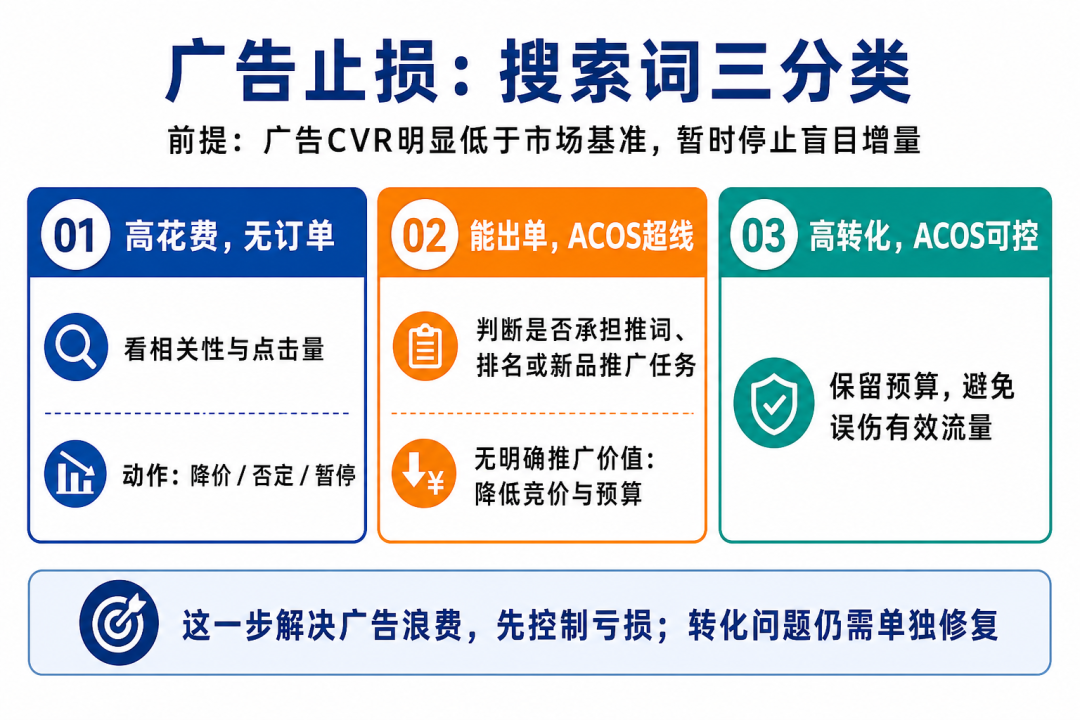 广告止损：搜索词三分类

前提：广告CVR明显低于市场基准，暂时停止盲目增量

01 高花费，无订单

看相关性与点击量

动作：降价 / 否定 / 暂停

02 能出单，ACOS超线

判断是否承担推词、排名或新品推广任务

无明确推广价值：降低竞价与预算

03 高转化，ACOS可控

保留预算，避免误伤有效流量

这一步解决广告浪费，先控制亏损；转化问题仍需单独修复